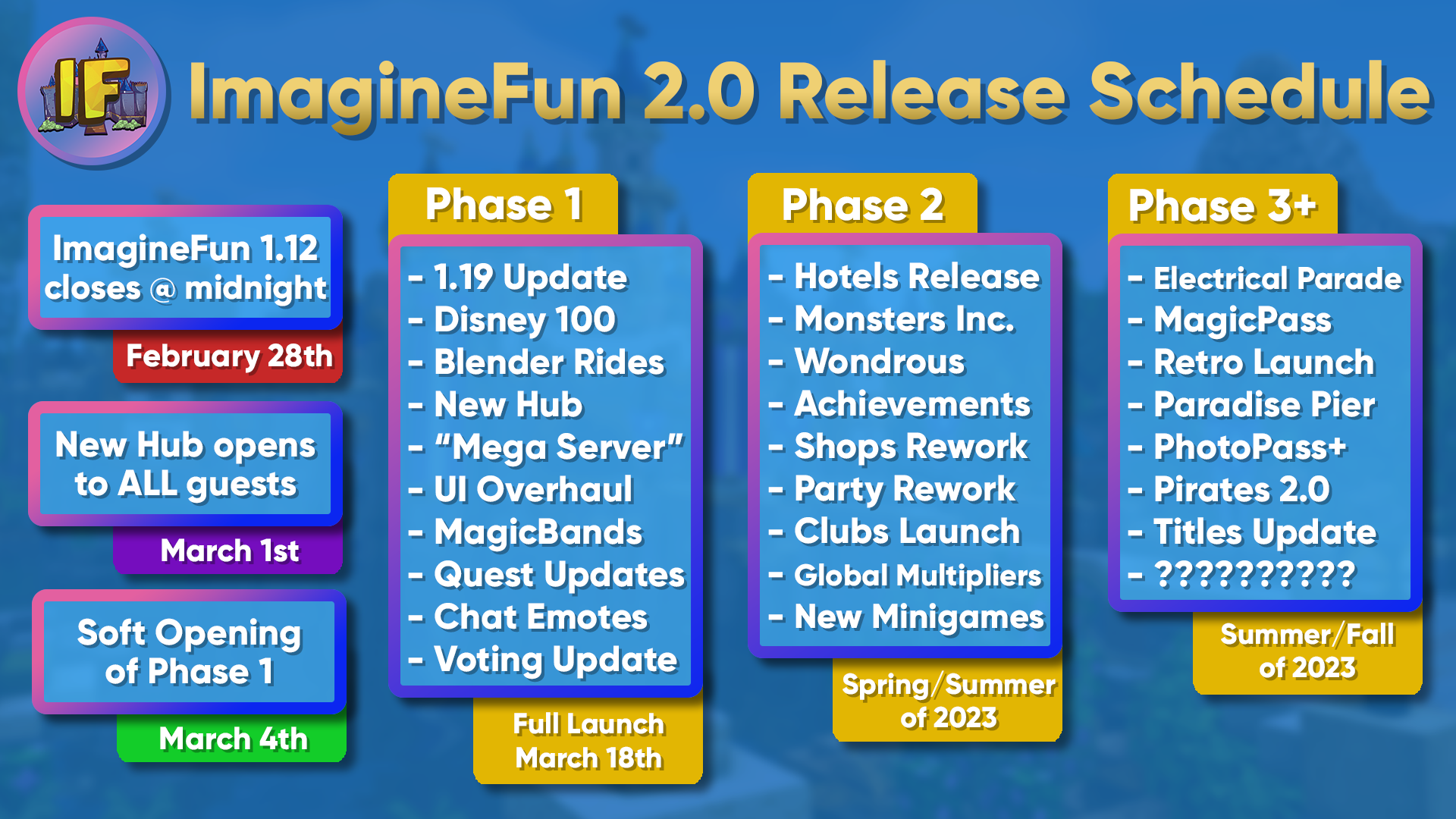 IF

ImagineFun 2.0 Release Schedule

ImagineFun 1.12 closes @ midnight

February 28th

New Hub opens to ALL guests

March 1st

Soft Opening of Phase 1

March 4th

Phase 1

- 1.19 Update
- Disney 100
- Blender Rides
- New Hub
- "Mega Server"
- UI Overhaul
- MagicBands
- Quest Updates
- Chat Emotes
- Voting Update

Full Launch March 18th

Phase 2

- Hotels Release
- Monsters Inc.
- Wondrous
- Achievements
- Shops Rework
- Party Rework
- Clubs Launch
- Global Multipliers
- New Minigames

Spring/Summer of 2023

Phase 3+

- Electrical Parade
- MagicPass
- Retro Launch
- Paradise Pier
- PhotoPass+
- Pirates 2.0
- Titles Update
- ??????????

Summer/Fall of 2023